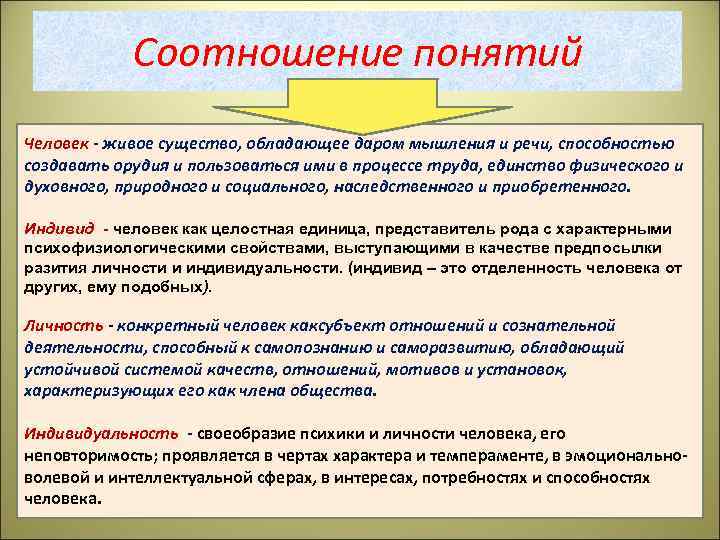 Соотношение понятий

Человек - живое существо, обладающее даром мышления и речи, способностью создавать орудия и пользоваться ими в процессе труда, единство физического и духовного, природного и социального, наследственного и приобретенного.

Индивид - человек как целостная единица, представитель рода с характерными психофизиологическими свойствами, выступающими в качестве предпосылки разития личности и индивидуальности. (индивид – это отделенность человека от других, ему подобных).

Личность - конкретный человек каксубъект отношений и сознательной деятельности, способный к самопознанию и саморазвитию, обладающий устойчивой системой качеств, отношений, мотивов и установок, характеризующих его как члена общества.

Индивидуальность - своеобразие психики и личности человека, его неповторимость; проявляется в чертах характера и темпераменте, в эмоционально-волевой и интеллектуальной сферах, в интересах, потребностях и способностях человека.